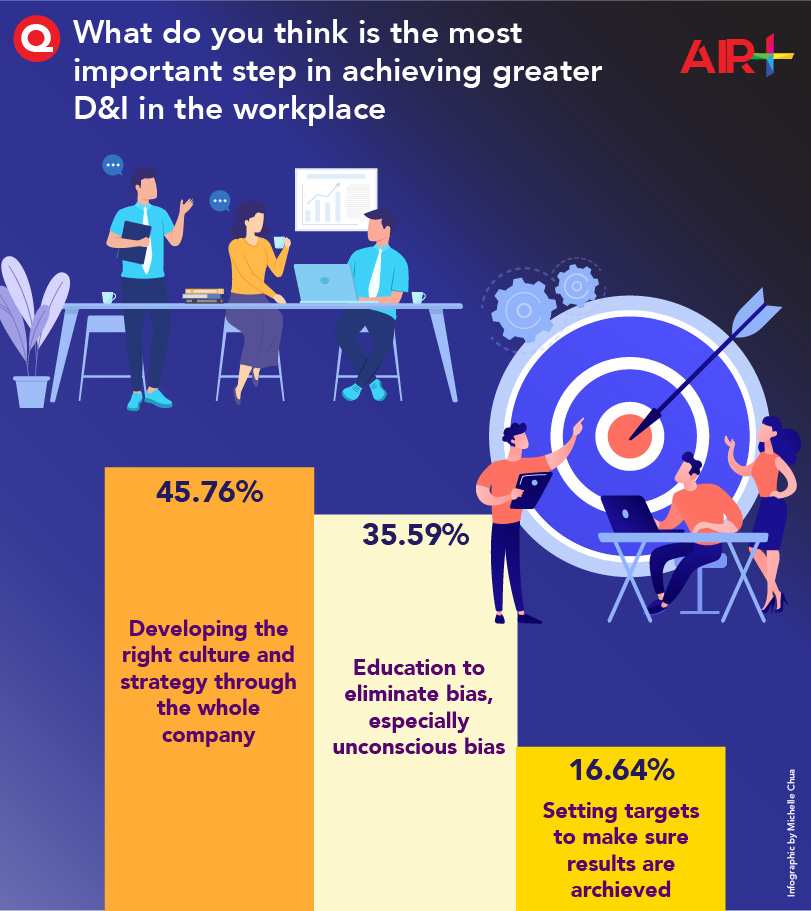 Q What do you think is the most important step in achieving greater D&I in the workplace

AIR+

45.76%

Developing the right culture and strategy through the whole company

35.59%

Education to eliminate bias, especially unconscious bias

16.64%

Setting targets to make sure results are archieved

Infographic by Michelle Chua